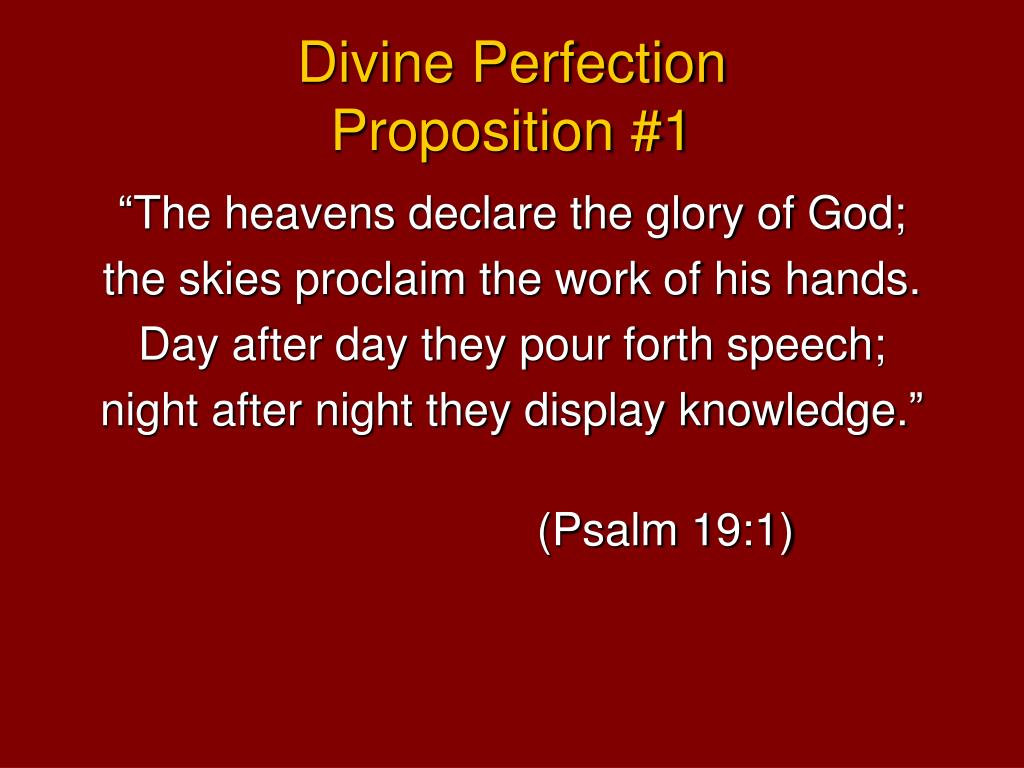 Divine Perfection
Proposition #1

“The heavens declare the glory of God;
the skies proclaim the work of his hands.
Day after day they pour forth speech;
night after night they display knowledge.”

(Psalm 19:1)